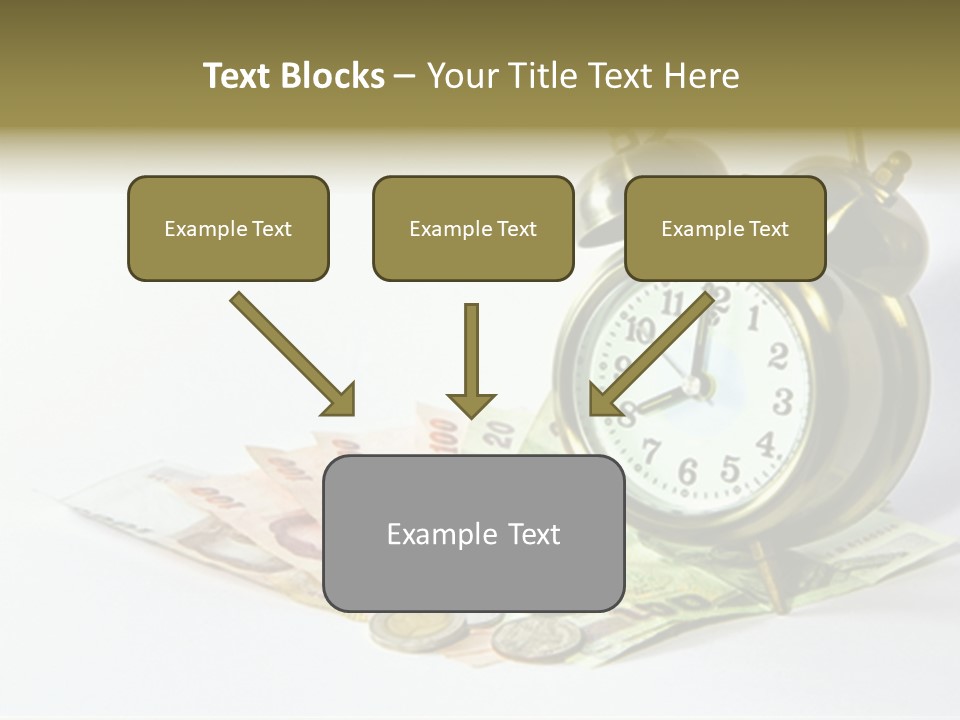 Text Blocks – Your Title Text Here

Example Text

Example Text

Example Text

Example Text